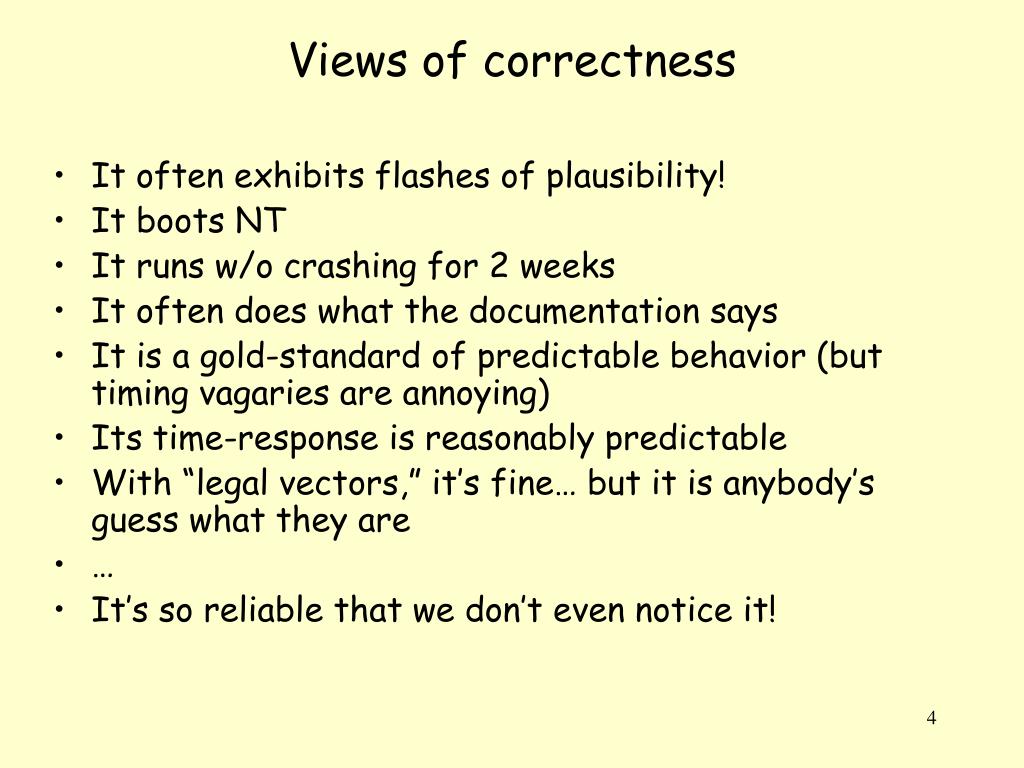 Views of correctness

• It often exhibits flashes of plausibility!
• It boots NT
• It runs w/o crashing for 2 weeks
• It often does what the documentation says
• It is a gold-standard of predictable behavior (but timing vagaries are annoying)
• Its time-response is reasonably predictable
• With “legal vectors,” it’s fine… but it is anybody’s guess what they are
• …
• It’s so reliable that we don’t even notice it!

4